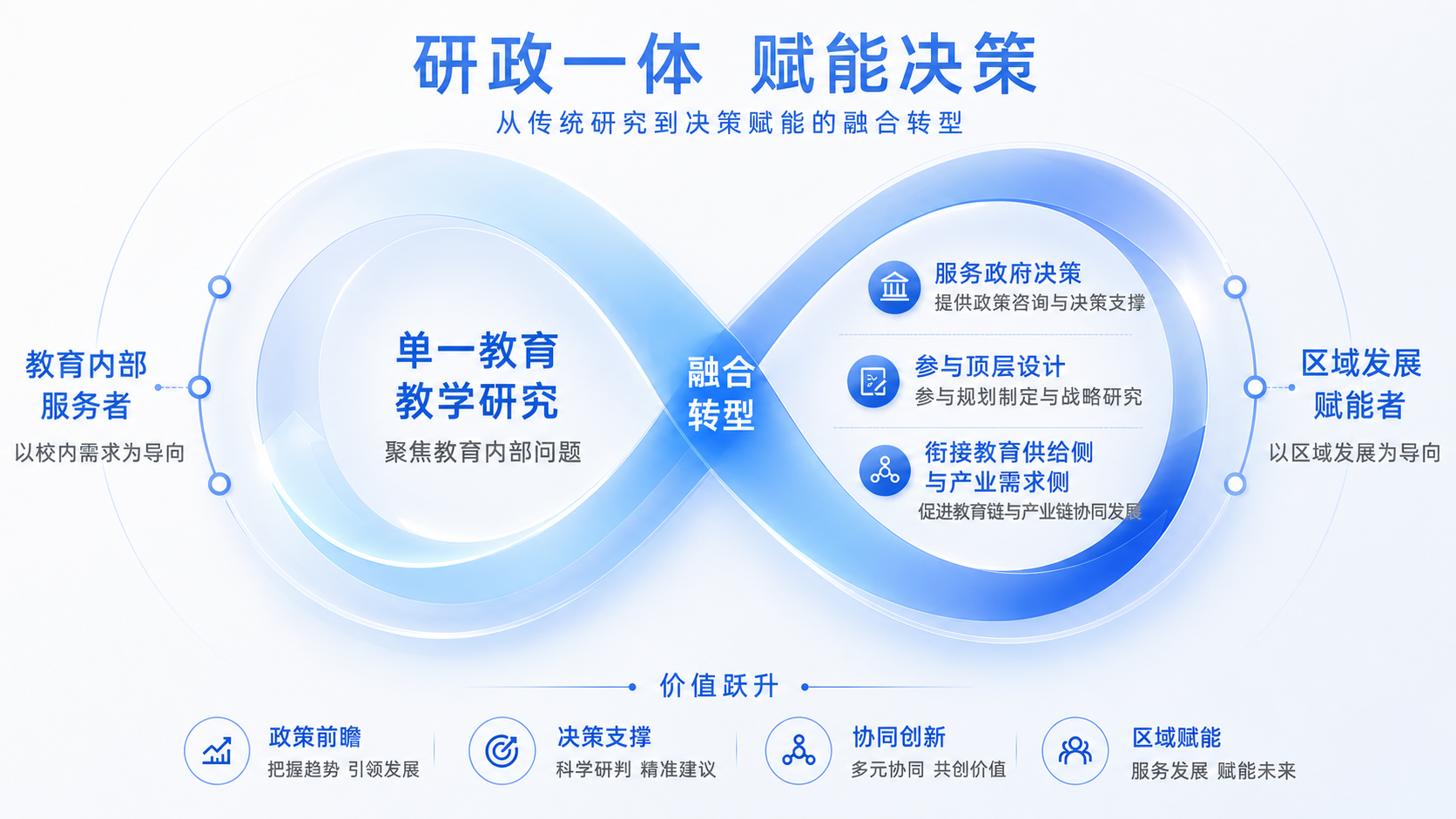 研政一体 赋能决策

从传统研究到决策赋能的融合转型

教育内部服务者

以校内需求为导向

单一教育教学研究

聚焦教育内部问题

融合转型

服务政府决策

提供政策咨询与决策支撑

参与顶层设计

参与规划制定与战略研究

衔接教育供给侧与产业需求侧

促进教育链与产业链协同发展

区域发展赋能者

以区域发展为导向

价值跃升

政策前瞻

把握趋势 引领发展

决策支撑

科学研判 精准建议

协同创新

多元协同 共创价值

区域赋能

服务发展 赋能未来